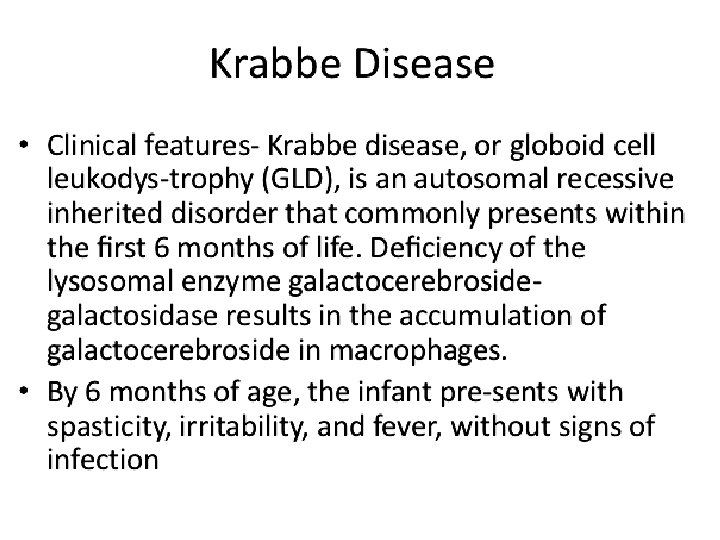 Krabbe Disease

• Clinical features- Krabbe disease, or globoid cell leukodys-trophy (GLD), is an autosomal recessive inherited disorder that commonly presents within the first 6 months of life. Deficiency of the lysosomal enzyme galactocerebroside-galactosidase results in the accumulation of galactocerebroside in macrophages.

• By 6 months of age, the infant pre-sents with spasticity, irritability, and fever, without signs of infection